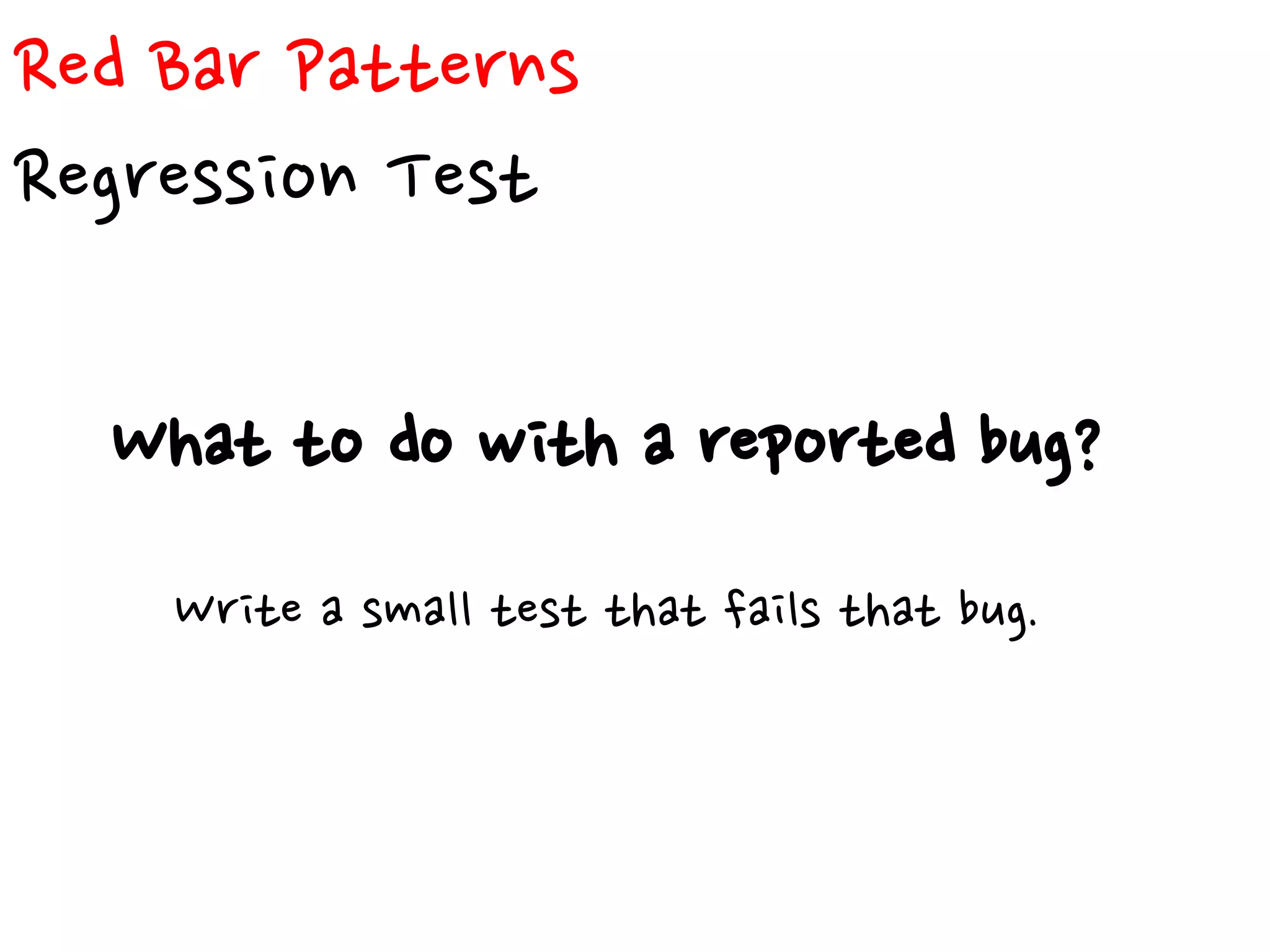 Red Bar Patterns

Regression Test

What to do with a reported bug?

Write a small test that fails that bug.